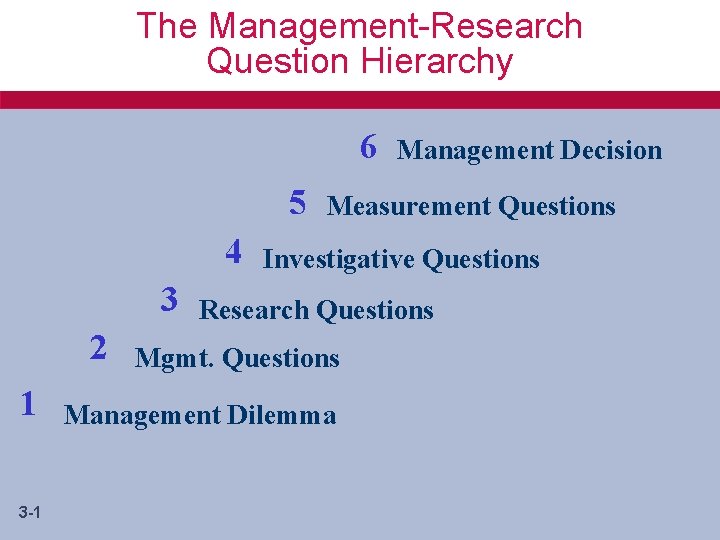 The Management-Research Question Hierarchy

6 Management Decision

5 Measurement Questions

4 Investigative Questions

3 Research Questions

2 Mgmt. Questions

1 Management Dilemma

3-1